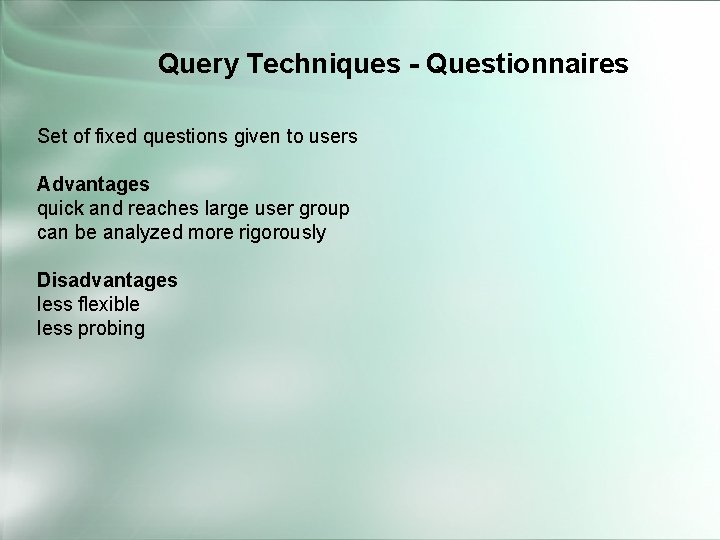 Query Techniques - Questionnaires

Set of fixed questions given to users

Advantages
quick and reaches large user group
can be analyzed more rigorously

Disadvantages
less flexible
less probing